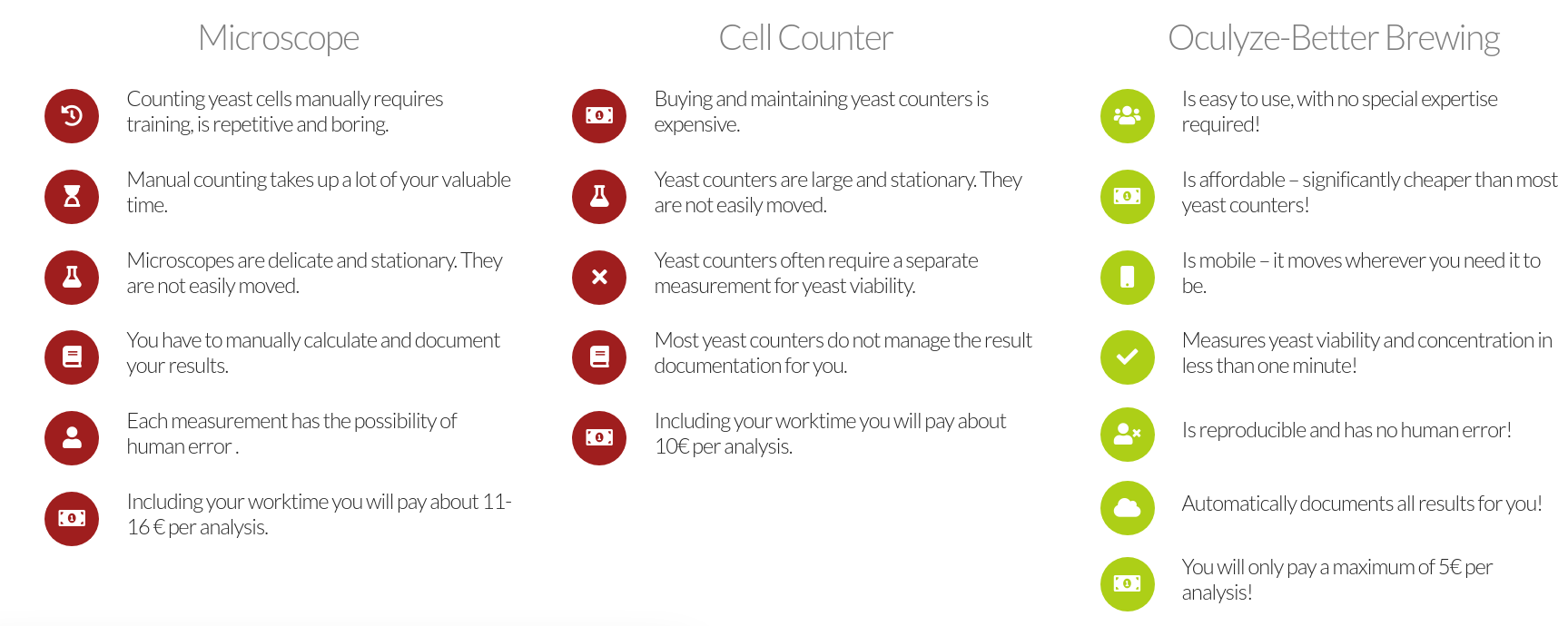 Microscope

Counting yeast cells manually requires training, is repetitive and boring.

Manual counting takes up a lot of your valuable time.

Microscopes are delicate and stationary. They are not easily moved.

You have to manually calculate and document your results.

Each measurement has the possibility of human error .

Including your worktime you will pay about 11-16 € per analysis.

Cell Counter

Buying and maintaining yeast counters is expensive.

Yeast counters are large and stationary. They are not easily moved.

Yeast counters often require a separate measurement for yeast viability.

Most yeast counters do not manage the result documentation for you.

Including your worktime you will pay about 10€ per analysis.

Oculyze-Better Brewing

Is easy to use, with no special expertise required!

Is affordable – significantly cheaper than most yeast counters!

Is mobile – it moves wherever you need it to be.

Measures yeast viability and concentration in less than one minute!

Is reproducible and has no human error!

Automatically documents all results for you!

You will only pay a maximum of 5€ per analysis!